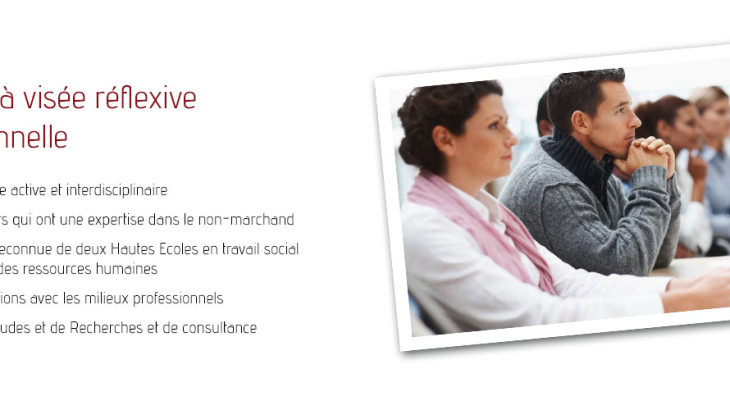 à visée réflexive
nnelle

e active et interdisciplinaire

rs qui ont une expertise dans le non-marchand

econnue de deux Hautes Ecoles en travail social des ressources humaines

ions avec les milieux professionnels

udes et de Recherches et de consultance